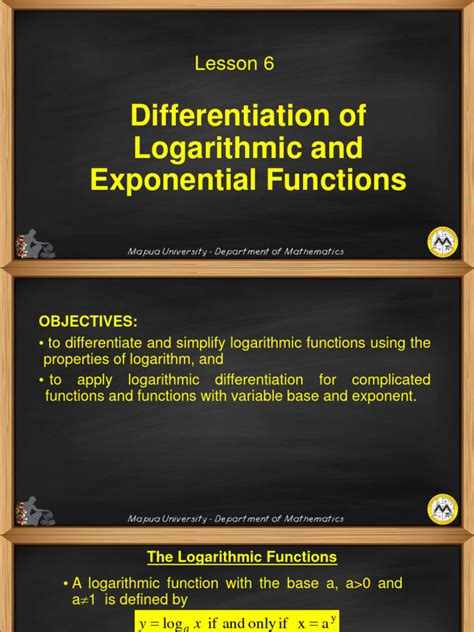 Lesson 6

Differentiation of Logarithmic and Exponential Functions

Mapua University - Department of Mathematics

OBJECTIVES:

• to differentiate and simplify logarithmic functions using the properties of logarithm, and

• to apply logarithmic differentiation for complicated functions and functions with variable base and exponent.

Mapua University - Department of Mathematics

The Logarithmic Functions

• A logarithmic function with the base a, a>0 and a≠1 is defined by

$y = \log_a x$ if and only if $x = a^y$